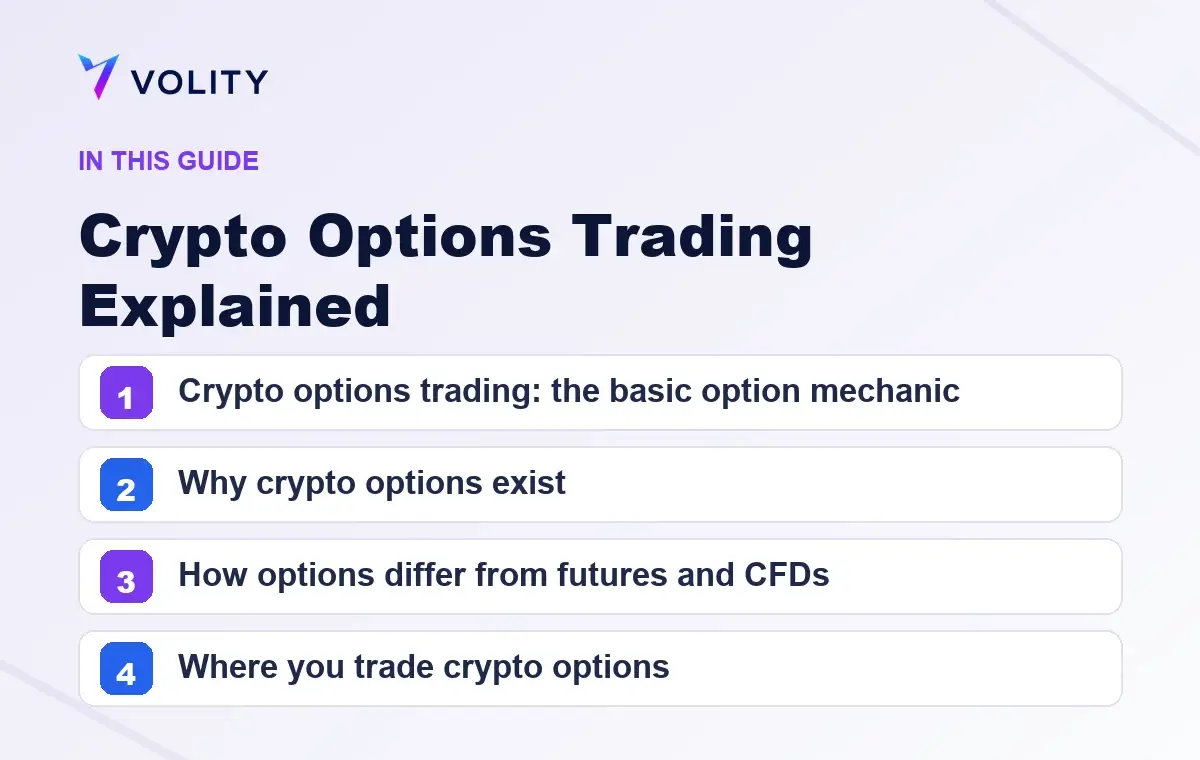 VOLITY

IN THIS GUIDE

Crypto Options Trading Explained

1 Crypto options trading: the basic option mechanic

2 Why crypto options exist

3 How options differ from futures and CFDs

4 Where you trade crypto options